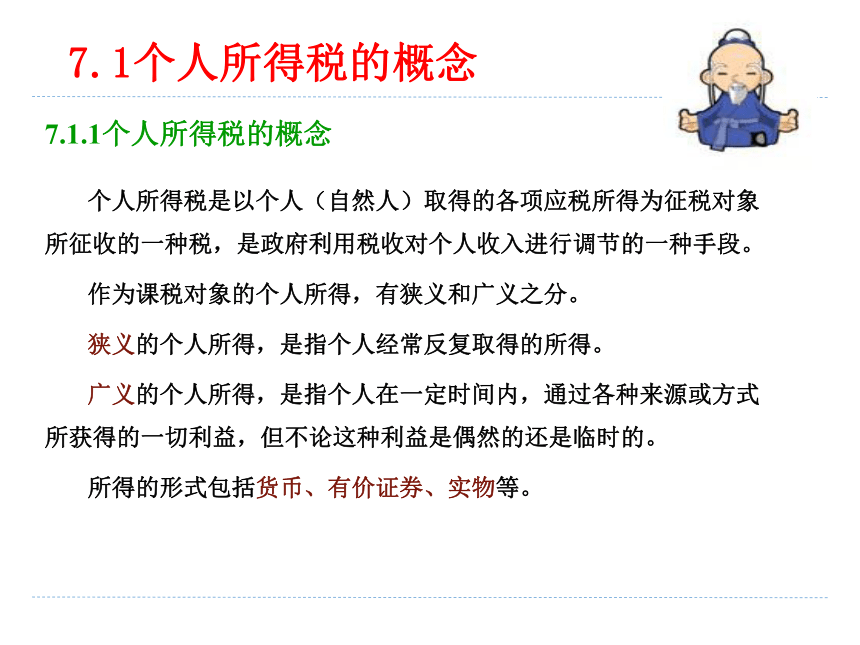 7.1个人所得税的概念

7.1.1个人所得税的概念

个人所得税是以个人（自然人）取得的各项应税所得为征税对象所征收的一种税，是政府利用税收对个人收入进行调节的一种手段。

作为课税对象的个人所得，有狭义和广义之分。

狭义的个人所得，是指个人经常反复取得的所得。

广义的个人所得，是指个人在一定时间内，通过各种来源或方式所获得的一切利益，但不论这种利益是偶然的还是临时的。

所得的形式包括货币、有价证券、实物等。